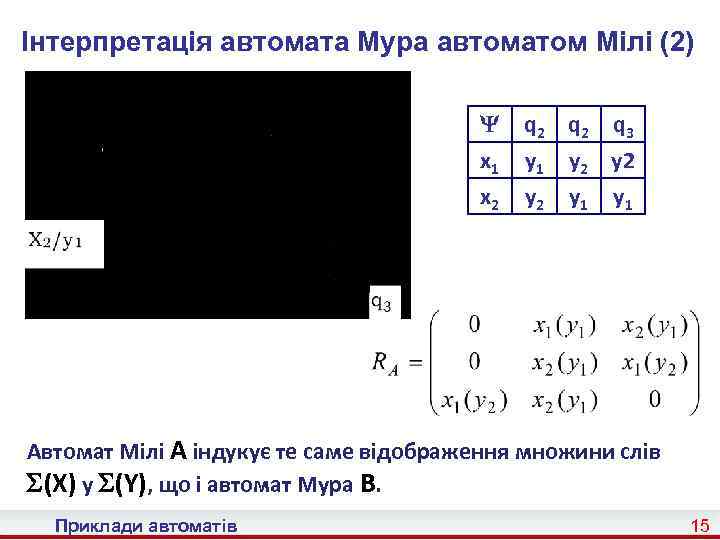 Інтерпретація автомата Мура автоматом Мілі (2)

$X_2/y_1$

$q_3$

| $\Psi$ | $q_2$ | $q_2$ | $q_3$ |
|---|---|---|---|
| $x_1$ | $y_1$ | $y_2$ | y2 |
| $x_2$ | $y_2$ | $y_1$ | $y_1$ |

$R_A = \begin{pmatrix} 0 & x_1(y_1) & x_2(y_1) \\ 0 & x_2(y_1) & x_1(y_2) \\ x_1(y_2) & x_2(y_1) & 0 \end{pmatrix}$

Автомат Мілі A індукує те саме відображення множини слів $\Sigma$(X) у $\Sigma$(Y), що і автомат Мура B.

Приклади автоматів

15